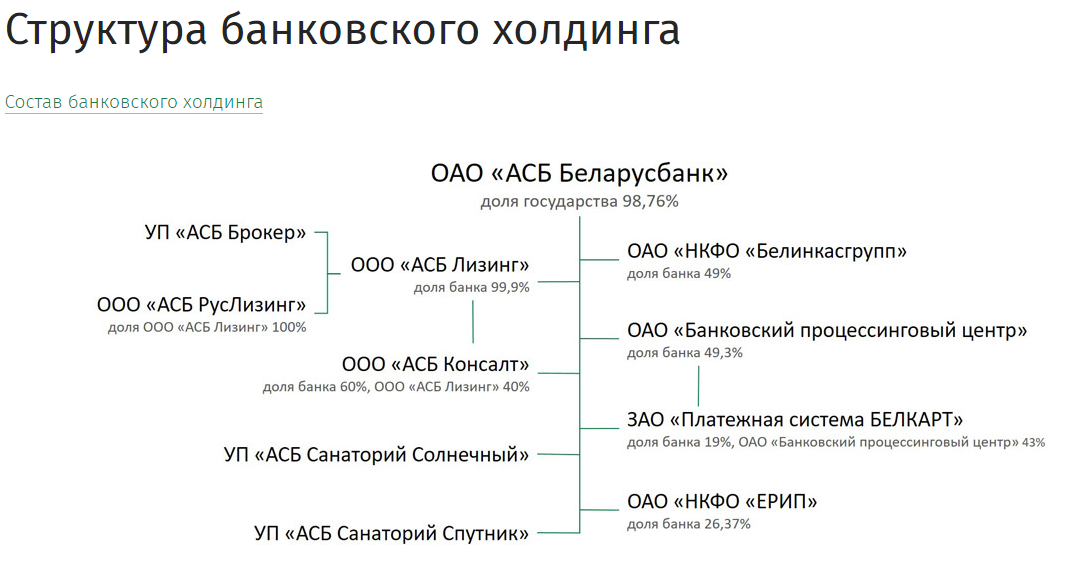 Структура банковского холдинга

Состав банковского холдинга

ОАО «АСБ Беларусбанк»
доля государства 98,76%

УП «АСБ Брокер»

ООО «АСБ РусЛизинг»
доля ООО «АСБ Лизинг» 100%

ООО «АСБ Лизинг»
доля банка 99,9%

ООО «АСБ Консалт»
доля банка 60%, ООО «АСБ Лизинг» 40%

УП «АСБ Санаторий Солнечный»

УП «АСБ Санаторий Спутник»

ОАО «НКФО «Белинкасгрупп»
доля банка 49%

ОАО «Банковский процессинговый центр»
доля банка 49,3%

ЗАО «Платежная система БЕЛКАРТ»
доля банка 19%, ОАО «Банковский процессинговый центр» 43%

ОАО «НКФО «ЕРИП»
доля банка 26,37%